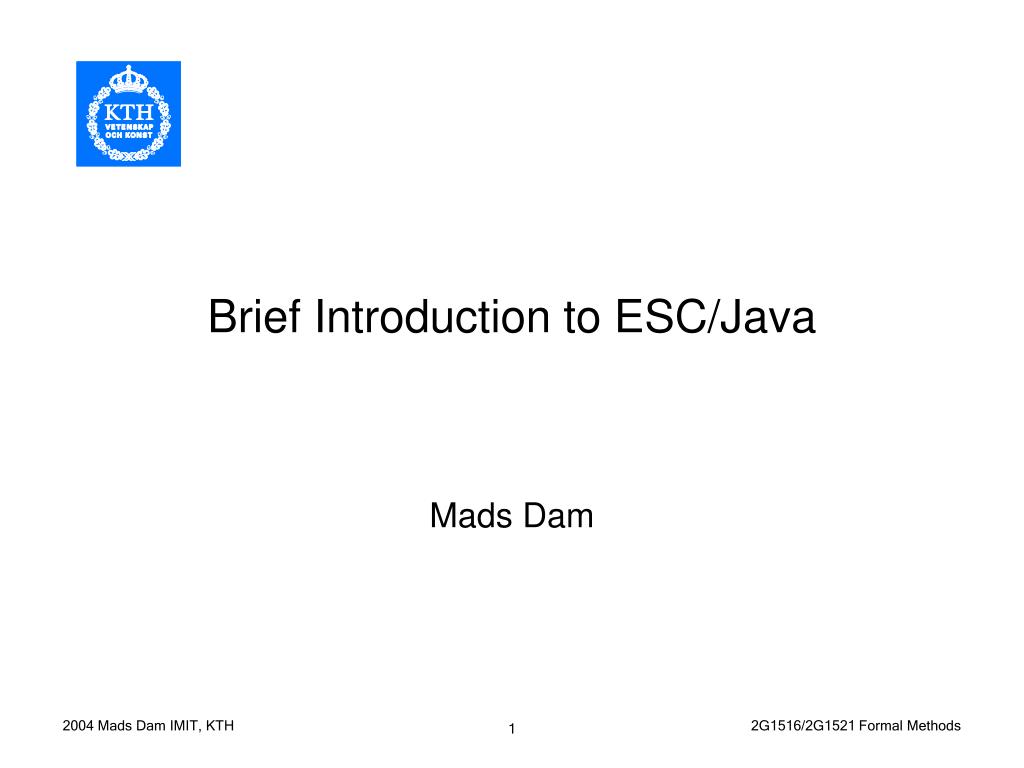 KTH
VETENSKAP
OCH KONST

Brief Introduction to ESC/Java

Mads Dam

2004 Mads Dam IMIT, KTH

1

2G1516/2G1521 Formal Methods